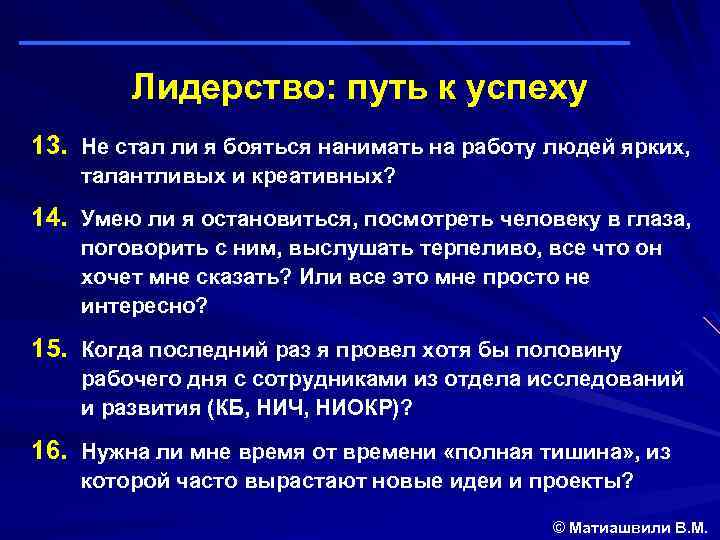 Лидерство: путь к успеху

13. Не стал ли я бояться нанимать на работу людей ярких, талантливых и креативных?

14. Умею ли я остановиться, посмотреть человеку в глаза, поговорить с ним, выслушать терпеливо, все что он хочет мне сказать? Или все это мне просто не интересно?

15. Когда последний раз я провел хотя бы половину рабочего дня с сотрудниками из отдела исследований и развития (КБ, НИЧ, НИОКР)?

16. Нужна ли мне время от времени «полная тишина», из которой часто вырастают новые идеи и проекты?

© Матиашвили В.М.